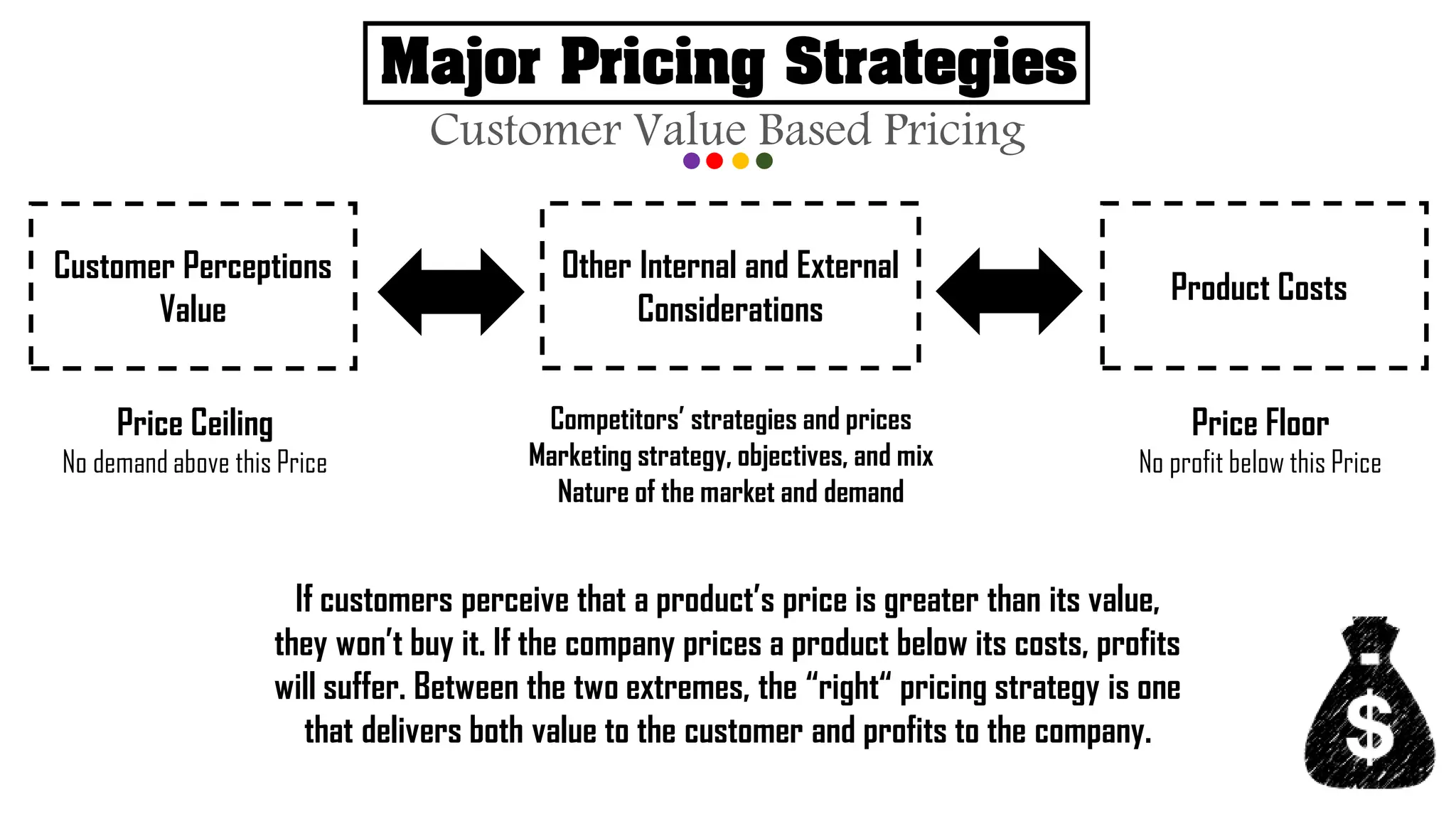 Major Pricing Strategies

Customer Value Based Pricing

Customer Perceptions Value

Other Internal and External Considerations

Product Costs

Price Ceiling
No demand above this Price

Competitors' strategies and prices
Marketing strategy, objectives, and mix
Nature of the market and demand

Price Floor
No profit below this Price

If customers perceive that a product's price is greater than its value, they won't buy it. If the company prices a product below its costs, profits will suffer. Between the two extremes, the "right" pricing strategy is one that delivers both value to the customer and profits to the company.

$